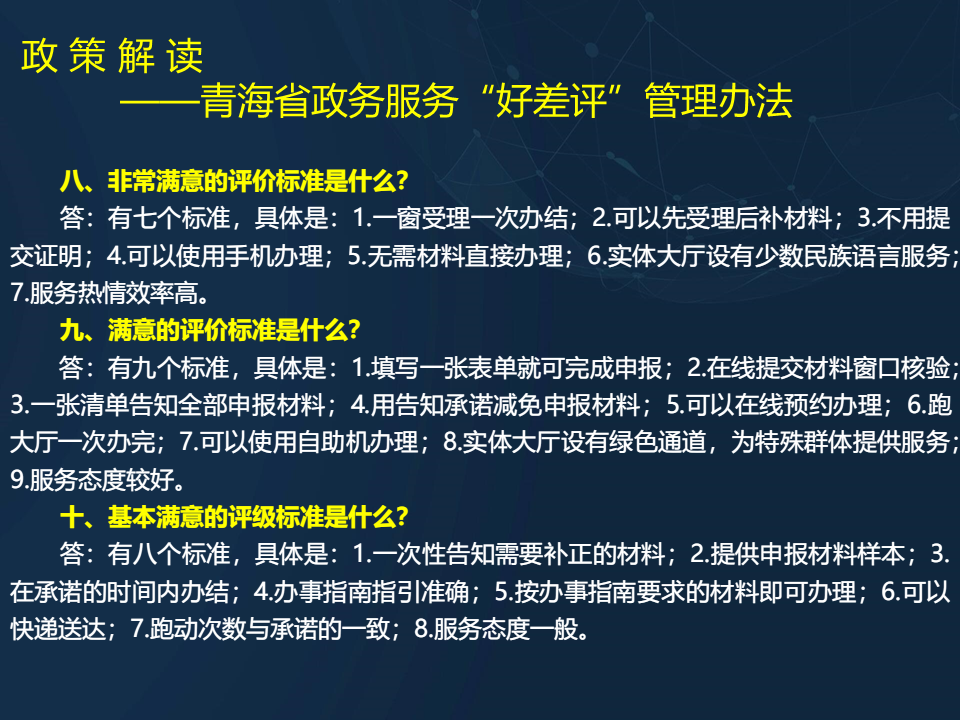 政 策 解 读
——青海省政务服务“好差评”管理办法

八、非常满意的评价标准是什么?

答：有七个标准，具体是：1.一窗受理一次办结；2.可以先受理后补材料；3.不用提交证明；4.可以使用手机办理；5.无需材料直接办理；6.实体大厅设有少数民族语言服务；7.服务热情效率高。

九、满意的评价标准是什么?

答：有九个标准，具体是：1.填写一张表单就可完成申报；2.在线提交材料窗口核验；3.一张清单告知全部申报材料；4.用告知承诺减免申报材料；5.可以在线预约办理；6.跑大厅一次办完；7.可以使用自助机办理；8.实体大厅设有绿色通道，为特殊群体提供服务；9.服务态度较好。

十、基本满意的评级标准是什么?

答：有八个标准，具体是：1.一次性告知需要补正的材料；2.提供申报材料样本；3.在承诺的时间内办结；4.办事指南指引准确；5.按办事指南要求的材料即可办理；6.可以快递送达；7.跑动次数与承诺的一致；8.服务态度一般。